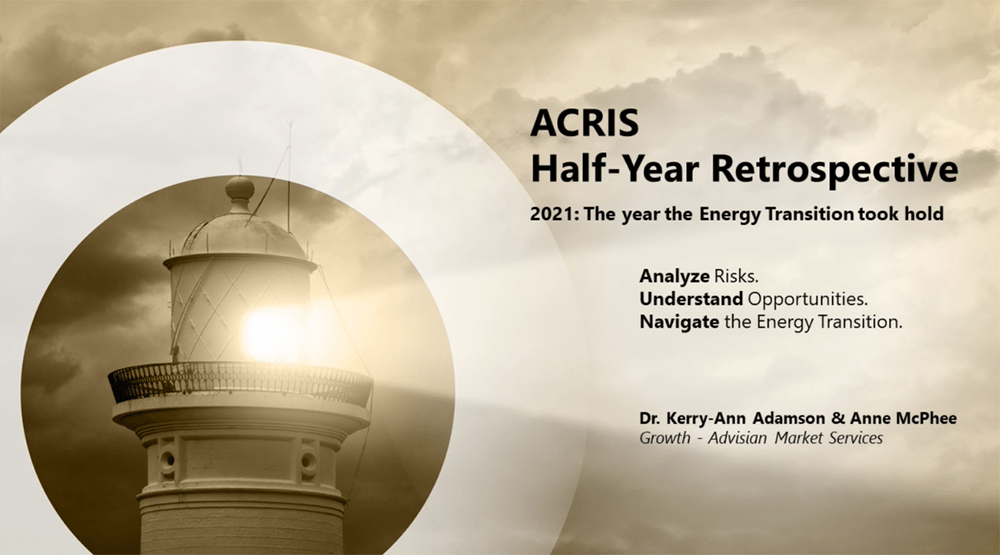 ACRIS
Half-Year Retrospective

2021: The year the Energy Transition took hold

Analyze Risks.
Understand Opportunities.
Navigate the Energy Transition.

Dr. Kerry-Ann Adamson & Anne McPhee
Growth - Advisian Market Services